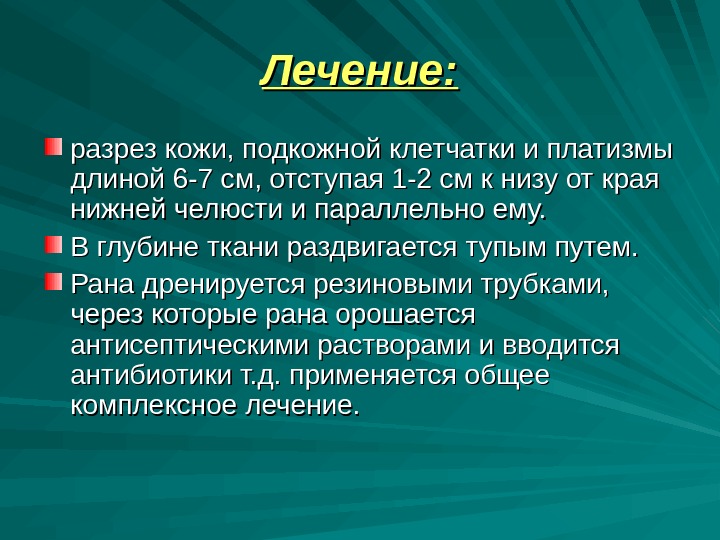 Лечение:

разрез кожи, подкожной клетчатки и платизмы длиной 6-7 см, отступая 1-2 см к низу от края нижней челюсти и параллельно ему.

В глубине ткани раздвигается тупым путем.

Рана дренируется резиновыми трубками, через которые рана орошается антисептическими растворами и вводится антибиотики т.д. применяется общее комплексное лечение.